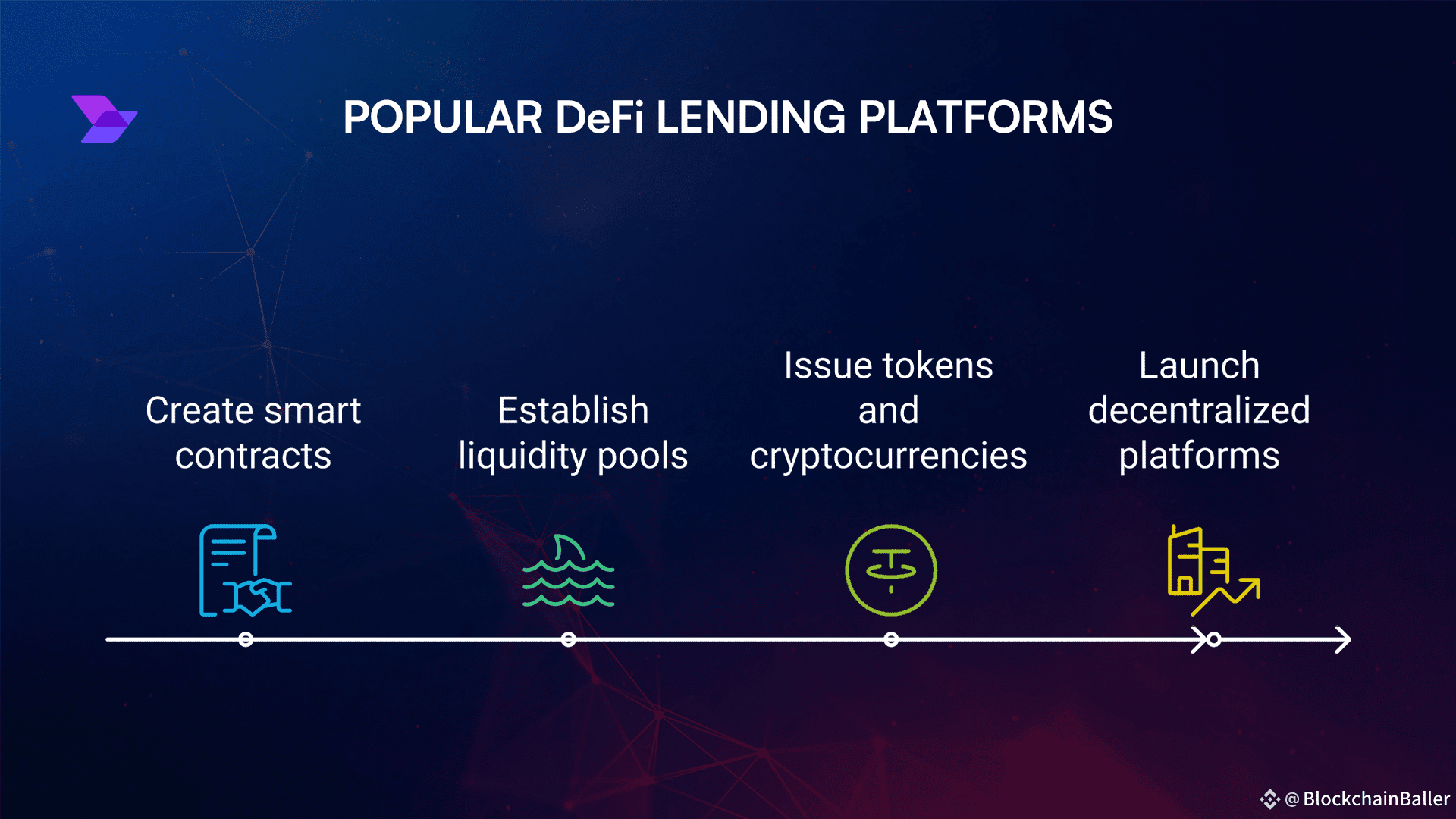 POPULAR DeFi LENDING PLATFORMS

Create smart contracts

Establish liquidity pools

Issue tokens and cryptocurrencies

Launch decentralized platforms

@BlockchainBaller